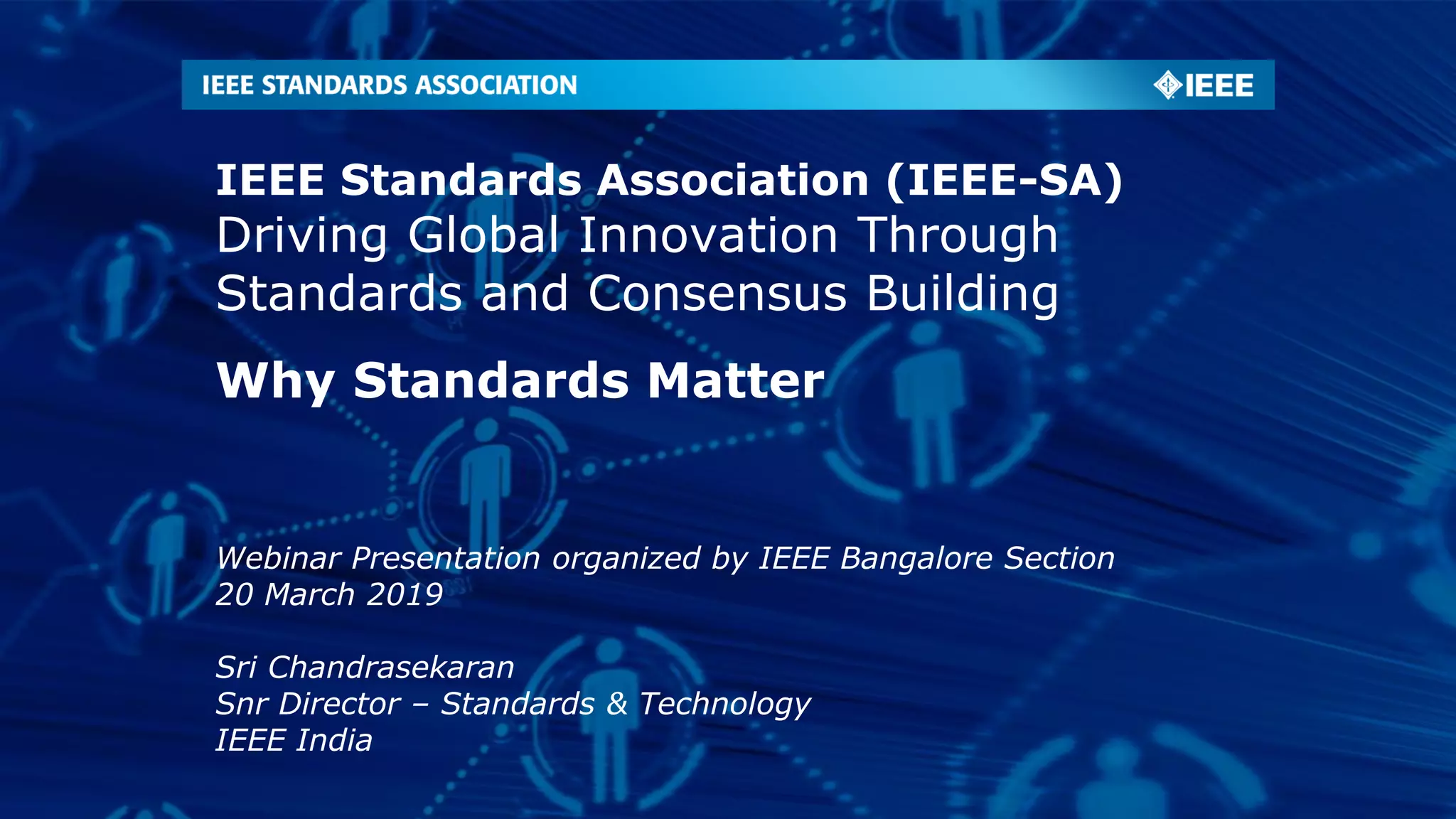 IEEE STANDARDS ASSOCIATION

IEEE

IEEE Standards Association (IEEE-SA)
Driving Global Innovation Through Standards and Consensus Building

Why Standards Matter

Webinar Presentation organized by IEEE Bangalore Section
20 March 2019

Sri Chandrasekaran
Snr Director – Standards & Technology
IEEE India